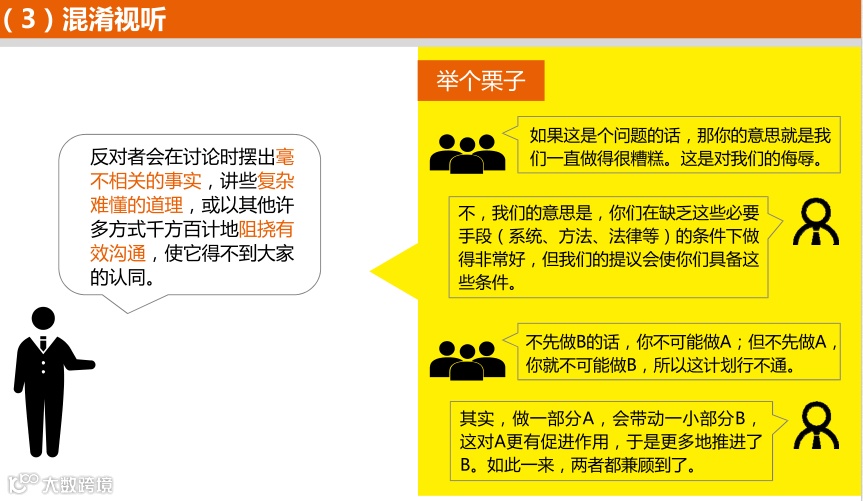 （3）混淆视听

反对者会在讨论时摆出毫不相关的事实，讲些复杂难懂的道理，或以其他许多方式千方百计地阻挠有效沟通，使它得不到大家的认同。

举个栗子

如果这是个问题的话，那你的意思就是我们一直做得很糟糕。这是对我们的侮辱。

不，我们的意思是，你们在缺乏这些必要手段（系统、方法、法律等）的条件下做得非常好，但我们的提议会使你们具备这些条件。

不先做B的话，你不可能做A；但不先做A，你就不可能做B，所以这计划行不通。

其实，做一部分A，会带动一小部分B，这对A更有促进作用，于是更多地推进了B。如此一来，两者都兼顾到了。

大数跨境